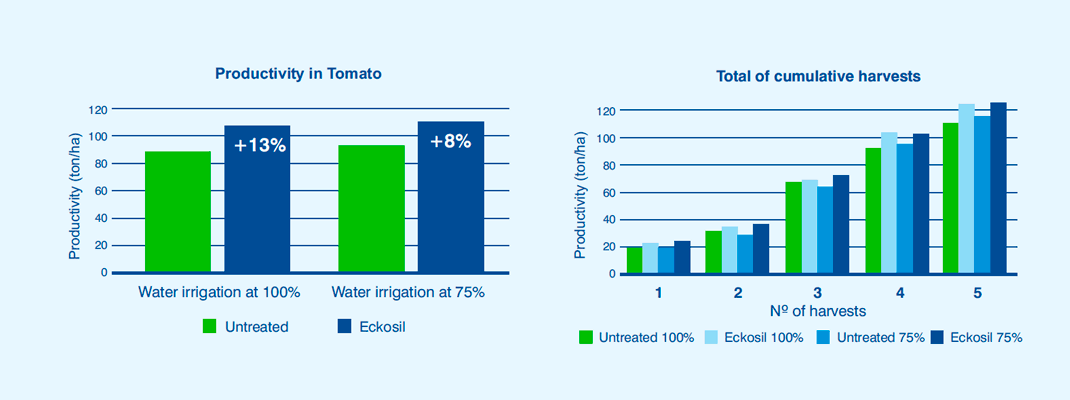 Productivity in Tomato

Productivity (ton/ha)

120
100
80
60
40
20
0

+13%
+8%

Water irrigation at 100%
Water irrigation at 75%

Untreated
Eckosil

Total of cumulative harvests

Productivity (ton/ha)

120
100
80
60
40
20
0

1
2
3
4
5
Nº of harvests

Untreated 100%
Eckosil 100%
Untreated 75%
Eckosil 75%